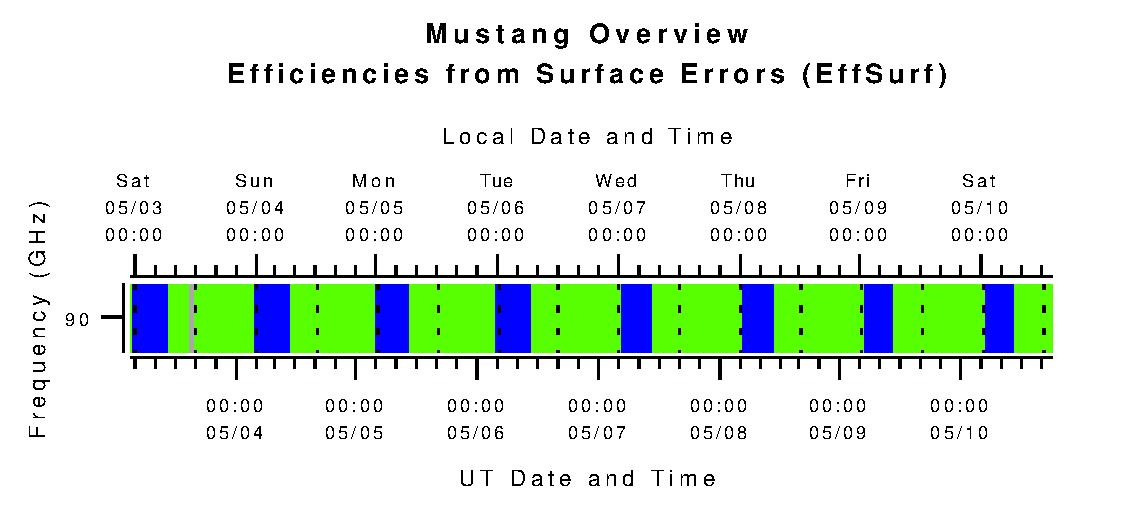 Mustang Overview
Efficiencies from Surface Errors (EffSurf)

Local Date and Time

Sat 05/03 00:00
Sun 05/04 00:00
Mon 05/05 00:00
Tue 05/06 00:00
Wed 05/07 00:00
Thu 05/08 00:00
Fri 05/09 00:00
Sat 05/10 00:00

Frequency (GHz)

90

00:00 05/04
00:00 05/05
00:00 05/06
00:00 05/07
00:00 05/08
00:00 05/09
00:00 05/10

UT Date and Time